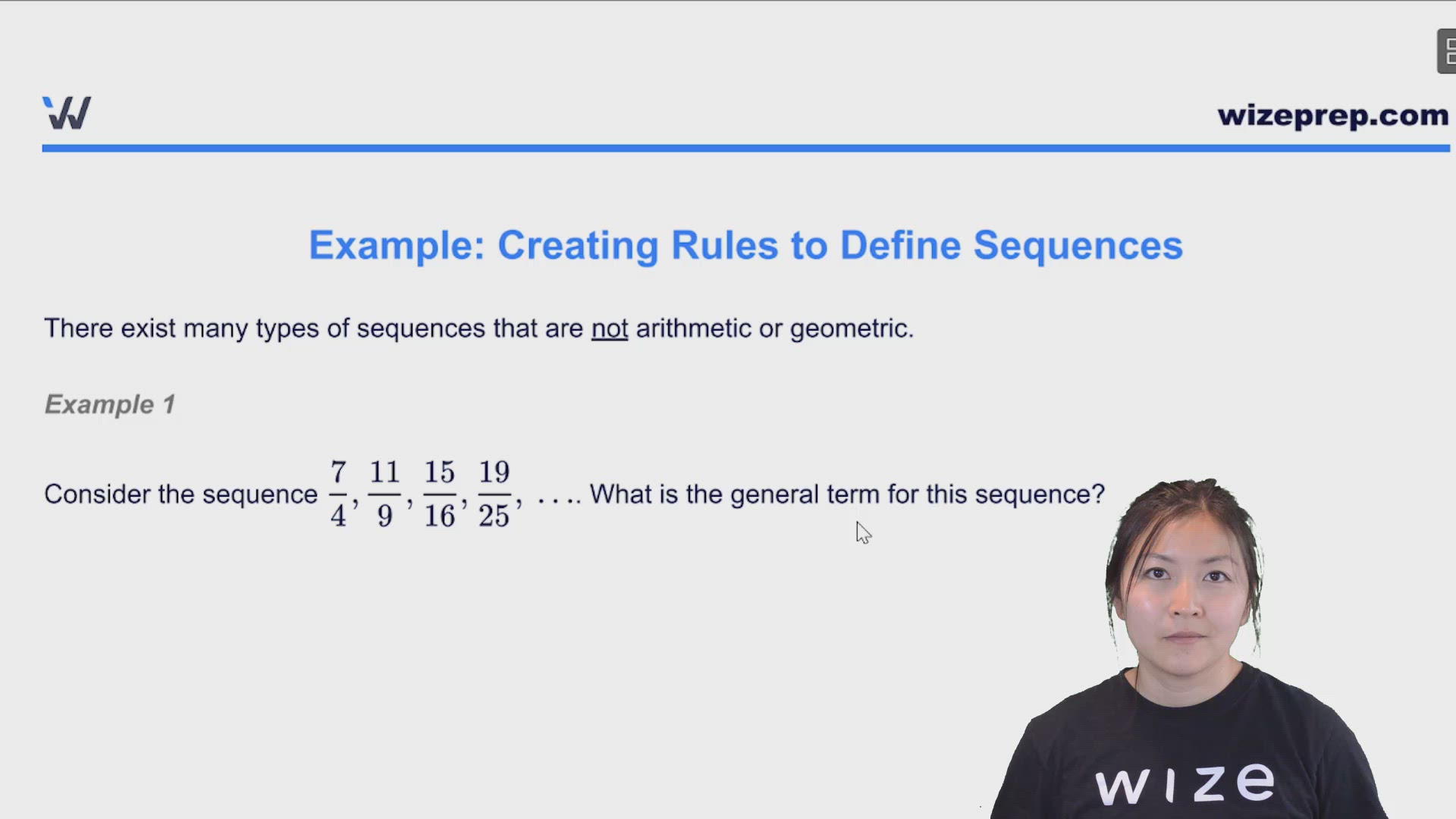 wizeprep.com

Example: Creating Rules to Define Sequences

There exist many types of sequences that are not arithmetic or geometric.

Example 1

Consider the sequence $\frac{7}{4}, \frac{11}{9}, \frac{15}{16}, \frac{19}{25}, \ldots$. What is the general term for this sequence?

wize